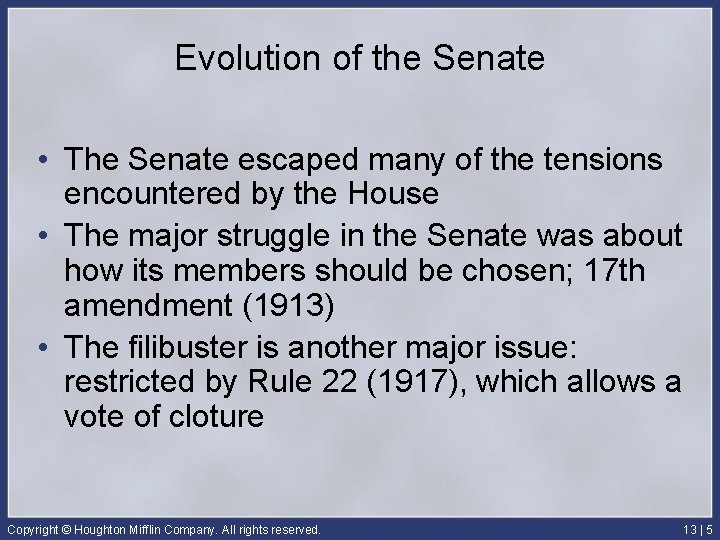 Evolution of the Senate

• The Senate escaped many of the tensions encountered by the House
• The major struggle in the Senate was about how its members should be chosen; 17th amendment (1913)
• The filibuster is another major issue: restricted by Rule 22 (1917), which allows a vote of cloture

Copyright © Houghton Mifflin Company. All rights reserved.

13 | 5